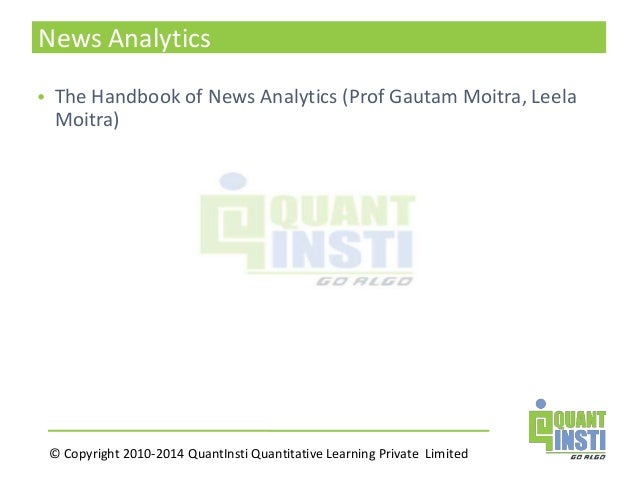 News Analytics

• The Handbook of News Analytics (Prof Gautam Moitra, Leela Moitra)

QUANT INSTI
GO ALGO

© Copyright 2010-2014 QuantInsti Quantitative Learning Private Limited

QUANT INSTI
GO ALGO